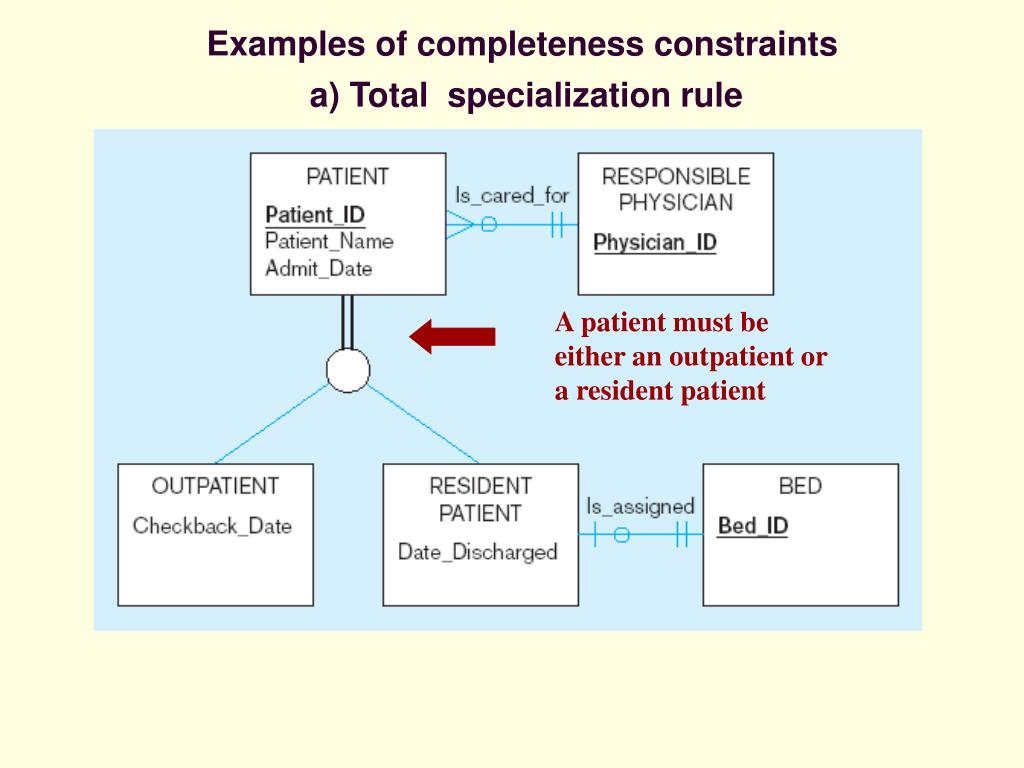 Examples of completeness constraints
a) Total specialization rule

PATIENT
Patient_ID
Patient_Name
Admit_Date

Is_cared_for

RESPONSIBLE PHYSICIAN
Physician_ID

A patient must be either an outpatient or a resident patient

OUTPATIENT
Checkback_Date

RESIDENT PATIENT
Date_Discharged

Is_assigned

BED
Bed_ID